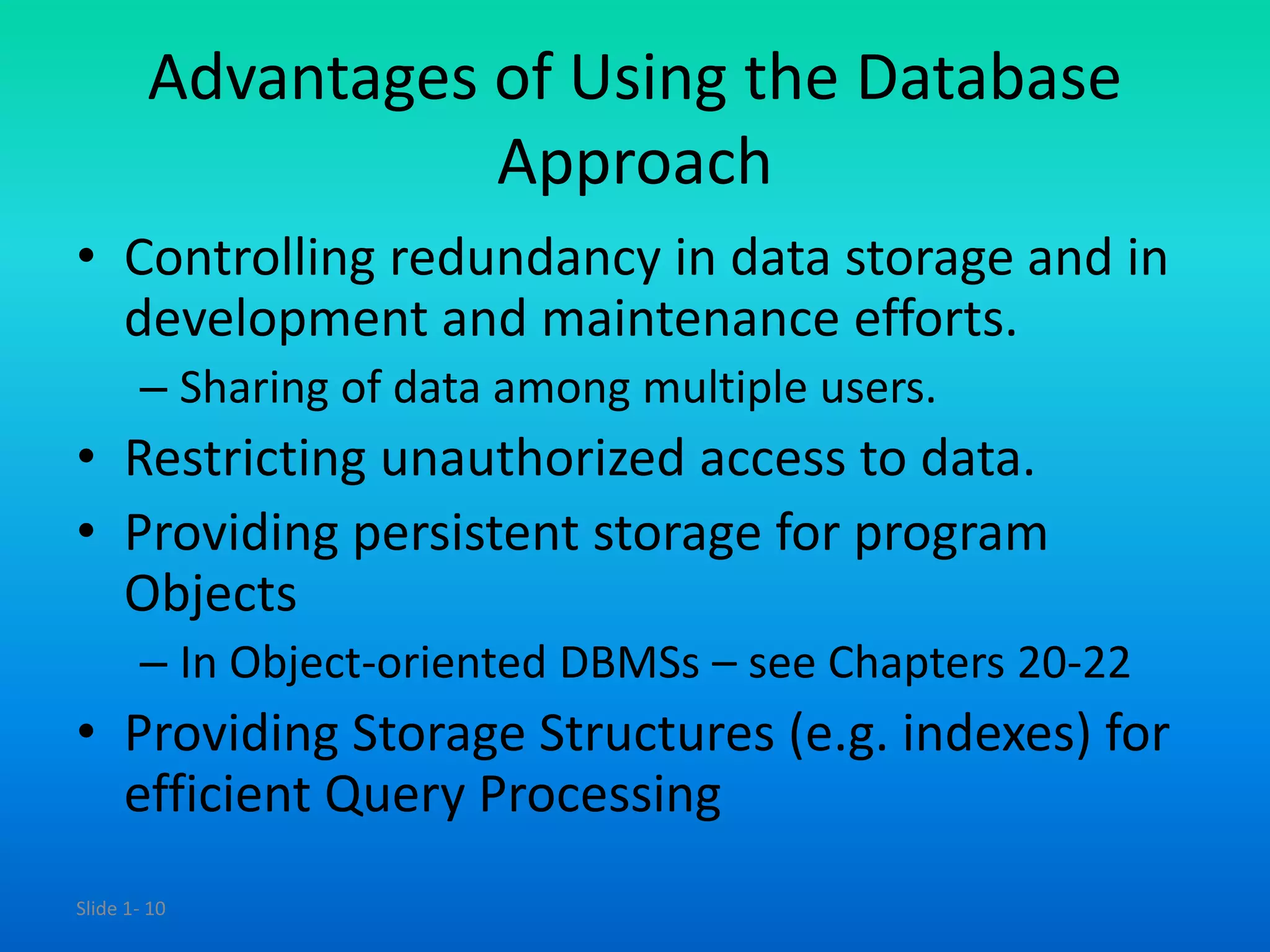 Advantages of Using the Database Approach

• Controlling redundancy in data storage and in development and maintenance efforts.
– Sharing of data among multiple users.
• Restricting unauthorized access to data.
• Providing persistent storage for program Objects
– In Object-oriented DBMSs – see Chapters 20-22
• Providing Storage Structures (e.g. indexes) for efficient Query Processing

Slide 1- 10